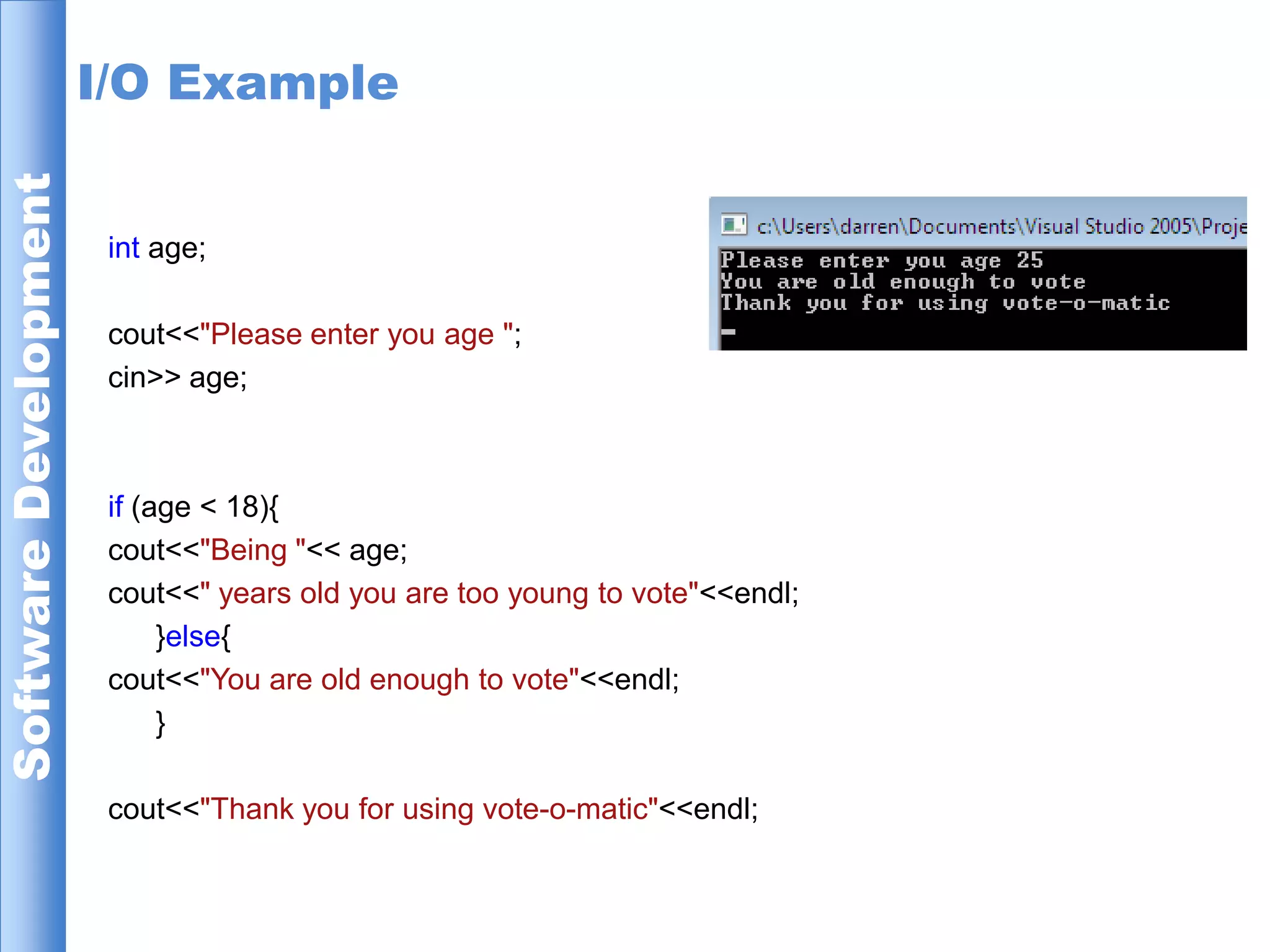 Software Development

I/O Example

int age;

cout<<"Please enter you age ";
cin>> age;

if (age < 18){
cout<<"Being "<< age;
cout<<" years old you are too young to vote"<<endl;
}else{
cout<<"You are old enough to vote"<<endl;
}

cout<<"Thank you for using vote-o-matic"<<endl;

c:\Users\darren\Documents\Visual Studio 2005\Proje

Please enter you age 25
You are old enough to vote
Thank you for using vote-o-matic